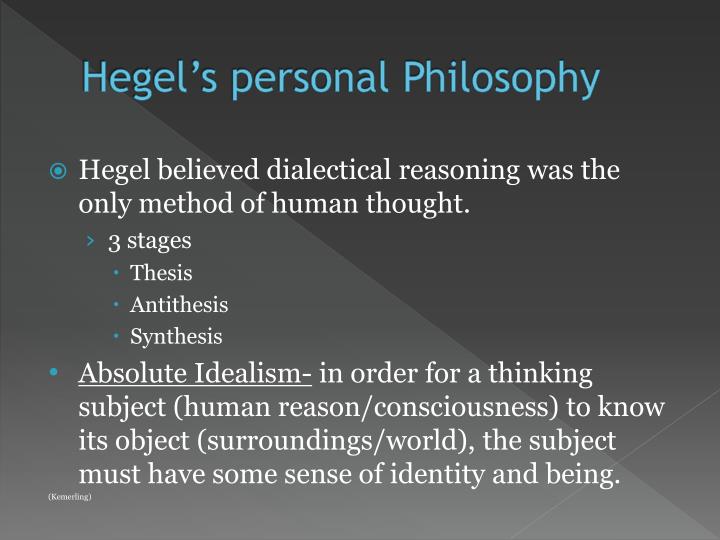 Hegel's personal Philosophy

Hegel believed dialectical reasoning was the only method of human thought.

3 stages

Thesis

Antithesis

Synthesis

Absolute Idealism- in order for a thinking subject (human reason/consciousness) to know its object (surroundings/world), the subject must have some sense of identity and being.

(Kemerling)